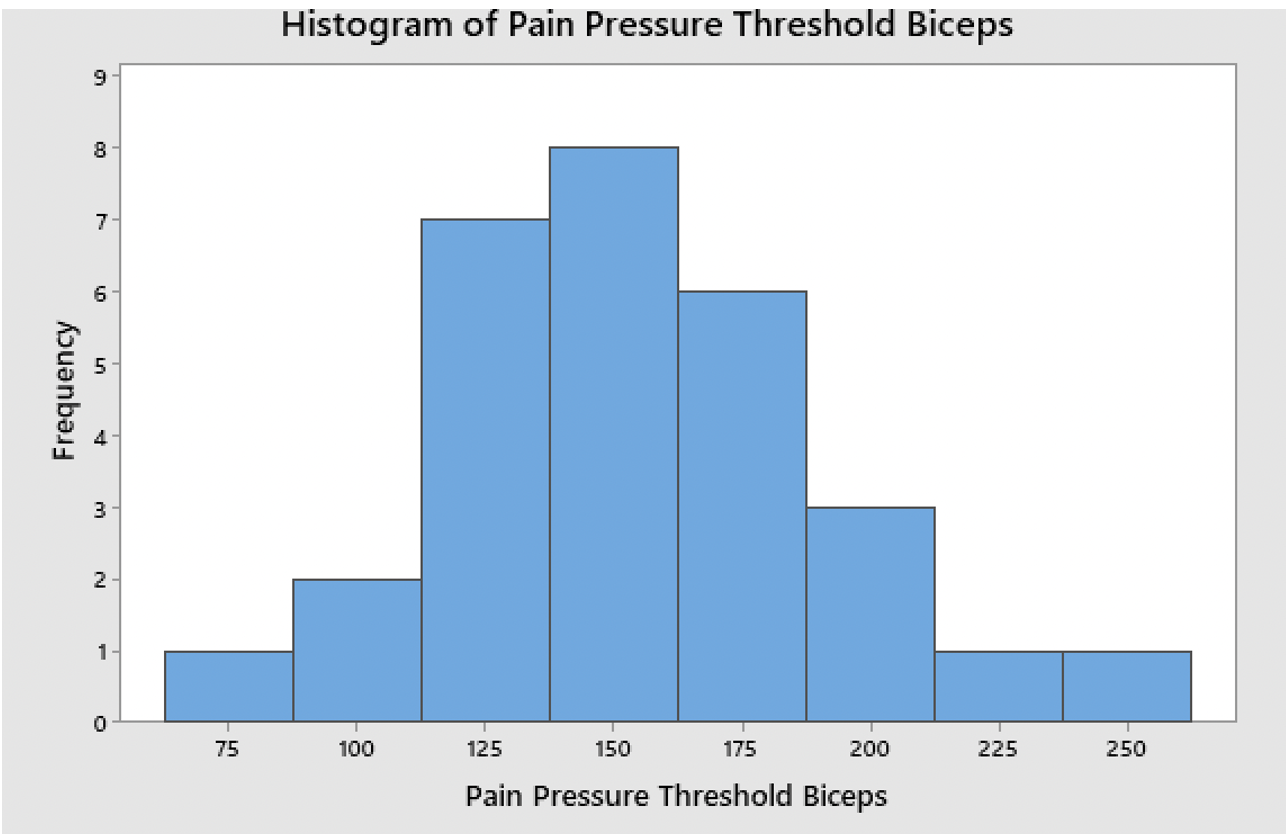 Histogram of Pain Pressure Threshold Biceps

Frequency

9
8
7
6
5
4
3
2
1
0

75 100 125 150 175 200 225 250

Pain Pressure Threshold Biceps